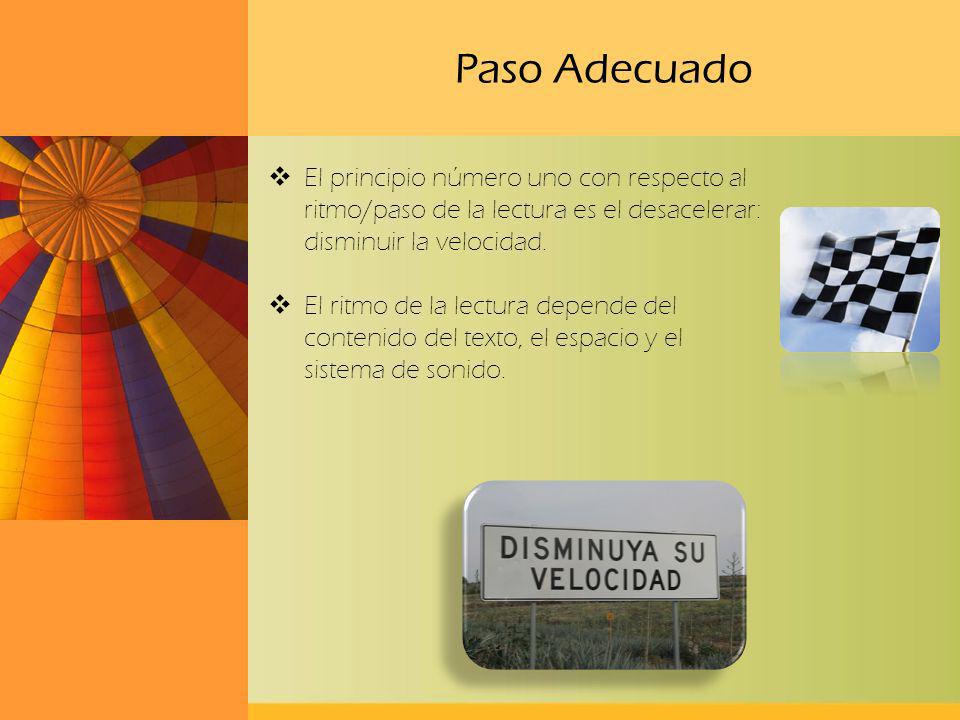 Paso Adecuado

❖ El principio número uno con respecto al ritmo/paso de la lectura es el desacelerar: disminuir la velocidad.

❖ El ritmo de la lectura depende del contenido del texto, el espacio y el sistema de sonido.

DISMINUYA SU VELOCIDAD